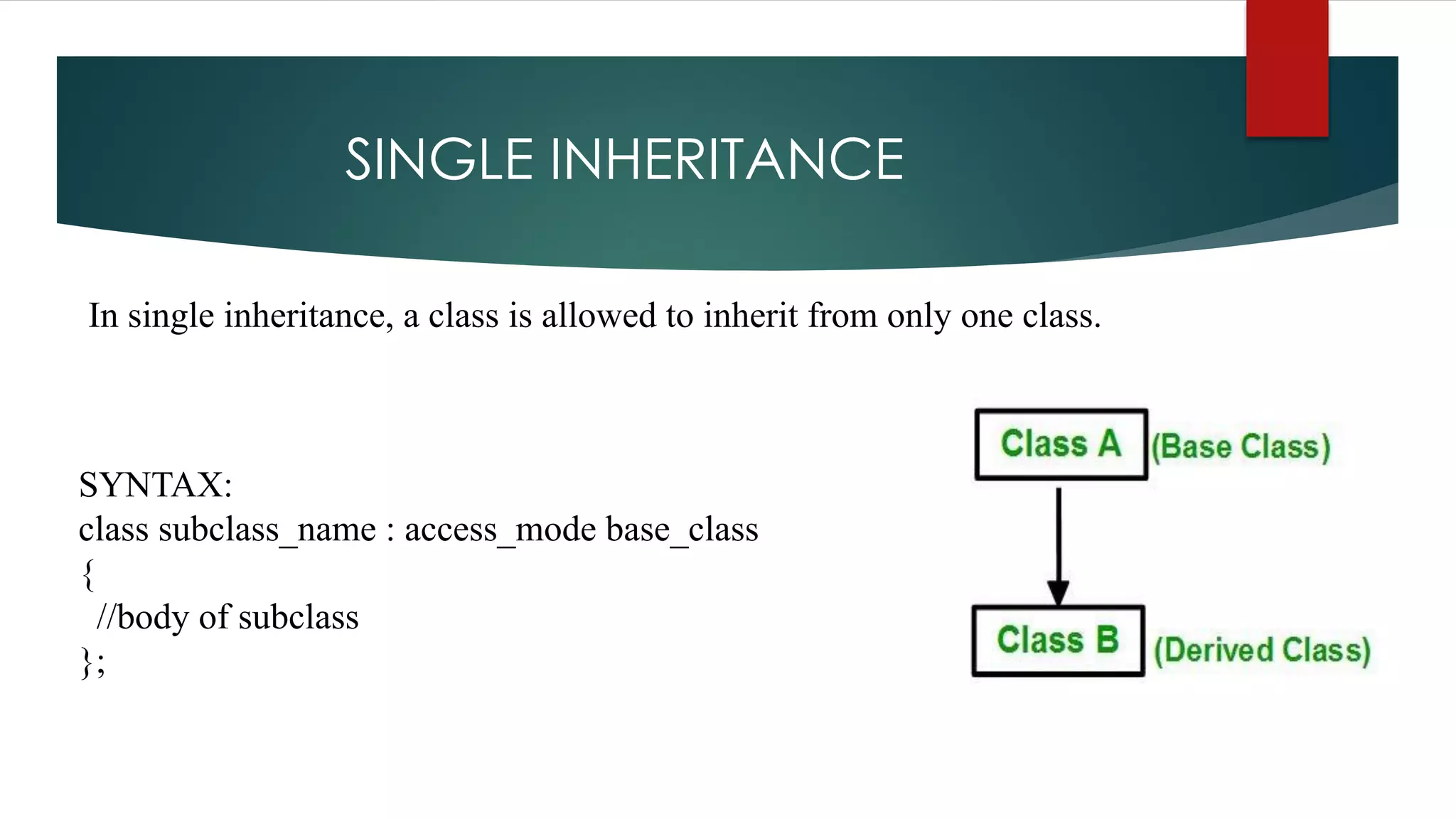 SINGLE INHERITANCE

In single inheritance, a class is allowed to inherit from only one class.

SYNTAX:
class subclass_name : access_mode base_class
{
//body of subclass
};

Class A (Base Class)

Class B (Derived Class)